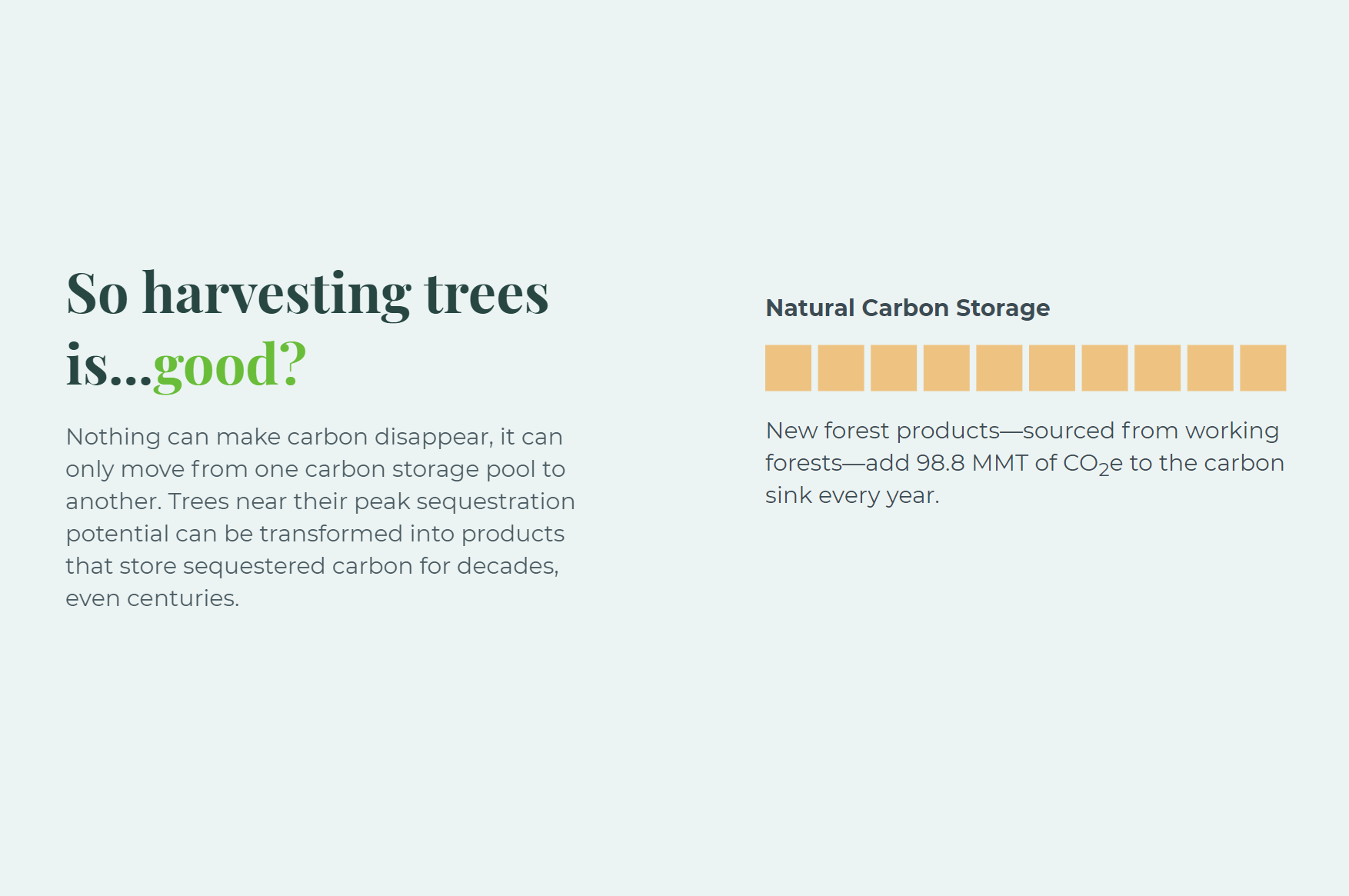 So harvesting trees is...good?

Nothing can make carbon disappear, it can only move from one carbon storage pool to another. Trees near their peak sequestration potential can be transformed into products that store sequestered carbon for decades, even centuries.

Natural Carbon Storage

New forest products—sourced from working forests—add 98.8 MMT of $CO_2e$ to the carbon sink every year.